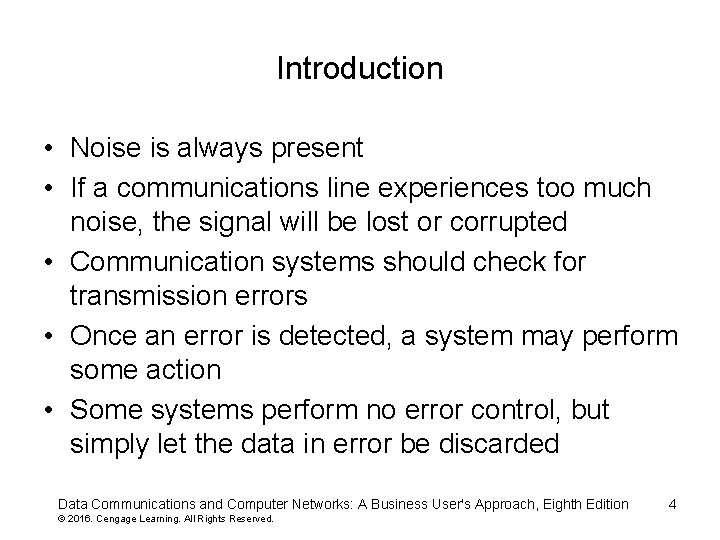 Introduction

• Noise is always present
• If a communications line experiences too much noise, the signal will be lost or corrupted
• Communication systems should check for transmission errors
• Once an error is detected, a system may perform some action
• Some systems perform no error control, but simply let the data in error be discarded

Data Communications and Computer Networks: A Business User's Approach, Eighth Edition 4
© 2016. Cengage Learning. All Rights Reserved.